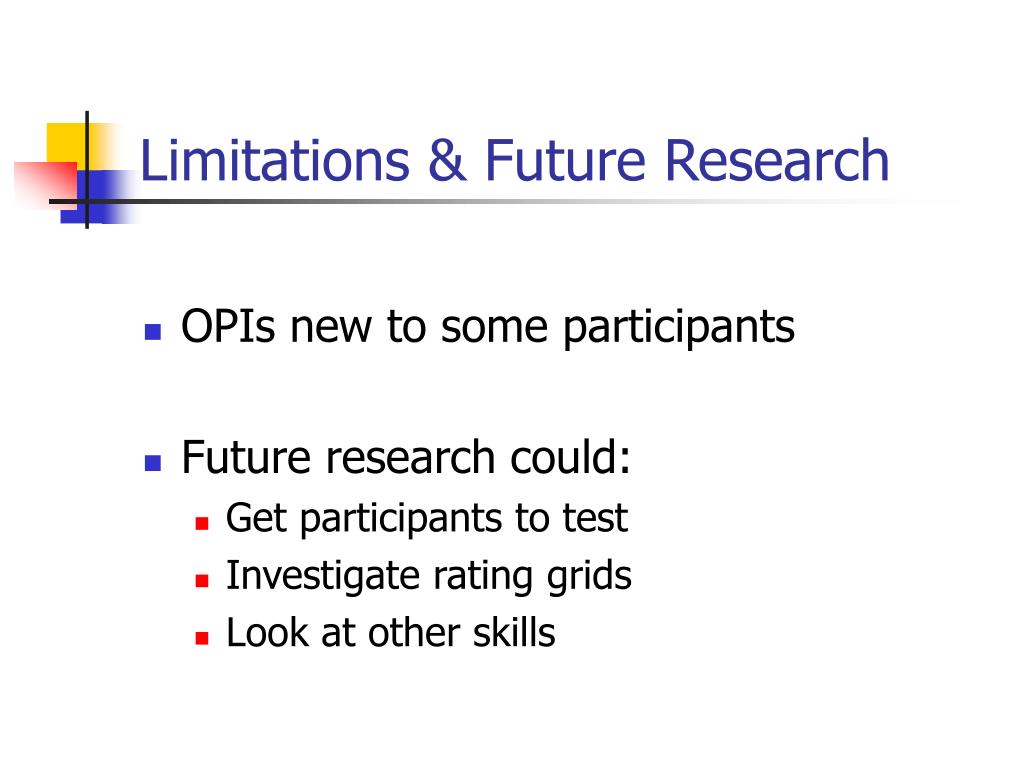 Limitations & Future Research

- OPIs new to some participants

- Future research could:
  - Get participants to test
  - Investigate rating grids
  - Look at other skills